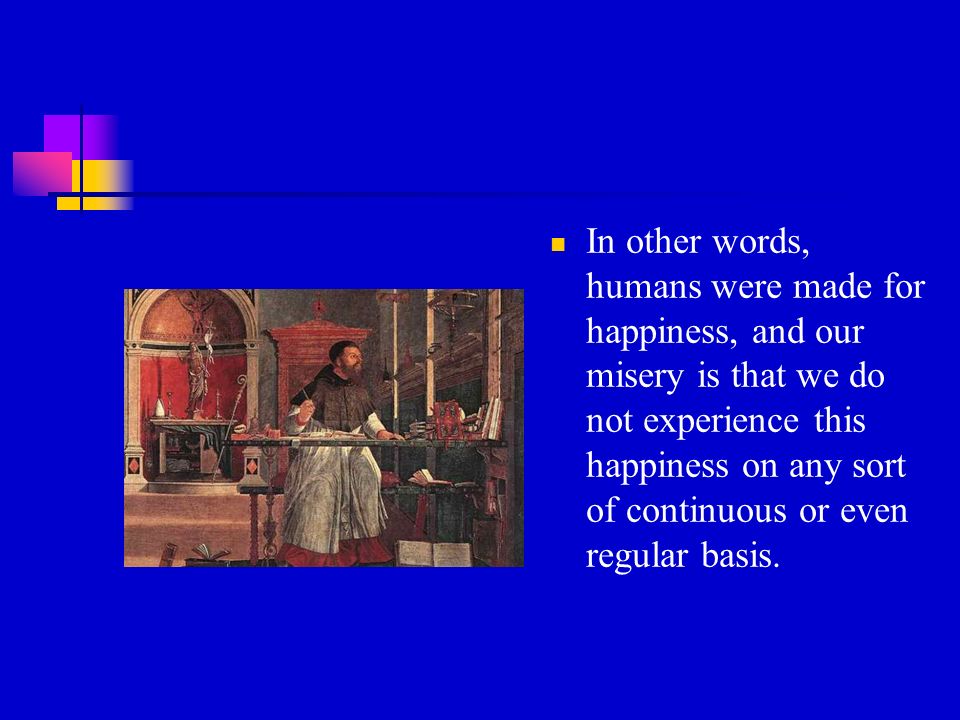 In other words, humans were made for happiness, and our misery is that we do not experience this happiness on any sort of continuous or even regular basis.